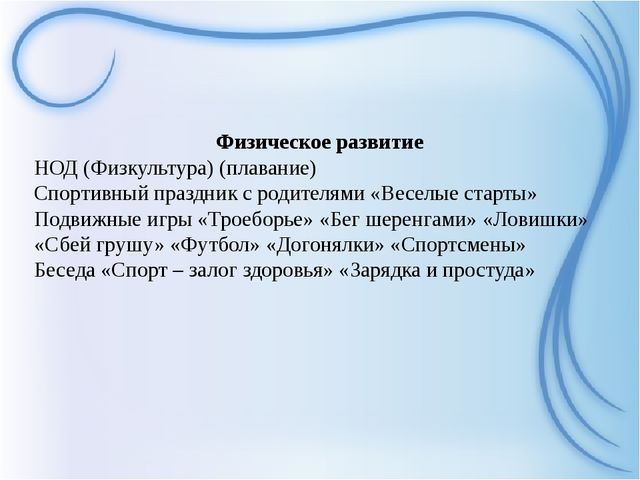 Физическое развитие
НОД (Физкультура) (плавание)
Спортивный праздник с родителями «Веселые старты»
Подвижные игры «Троеборье» «Бег шеренгами» «Ловишки» «Сбей грушу» «Футбол» «Догонялки» «Спортсмены»
Беседа «Спорт – залог здоровья» «Зарядка и простуда»